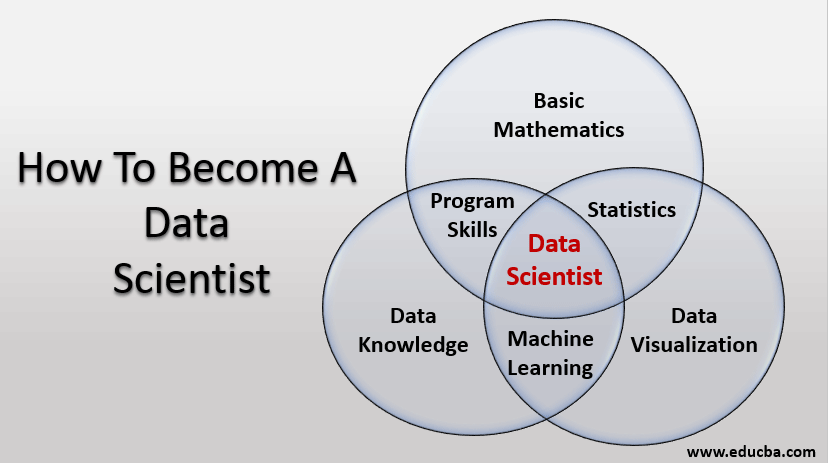 How To Become A Data Scientist

Basic Mathematics

Program Skills

Statistics

Data Scientist

Data Knowledge

Machine Learning

Data Visualization

www.educba.com